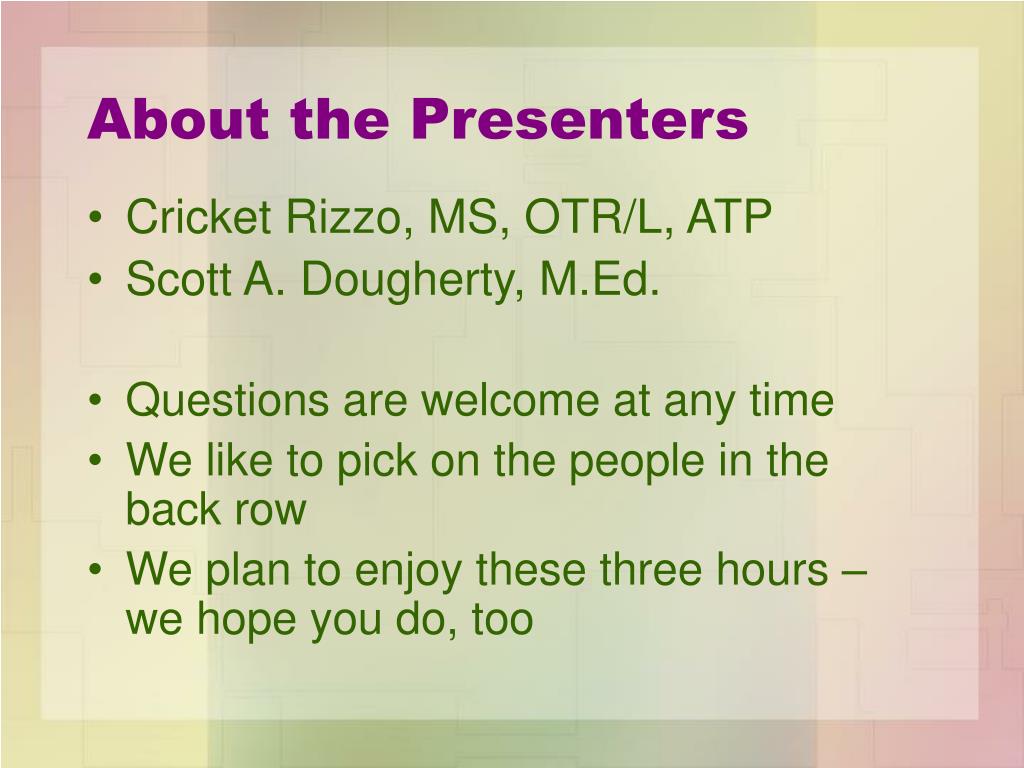 About the Presenters

• Cricket Rizzo, MS, OTR/L, ATP
• Scott A. Dougherty, M.Ed.

• Questions are welcome at any time
• We like to pick on the people in the back row
• We plan to enjoy these three hours – we hope you do, too